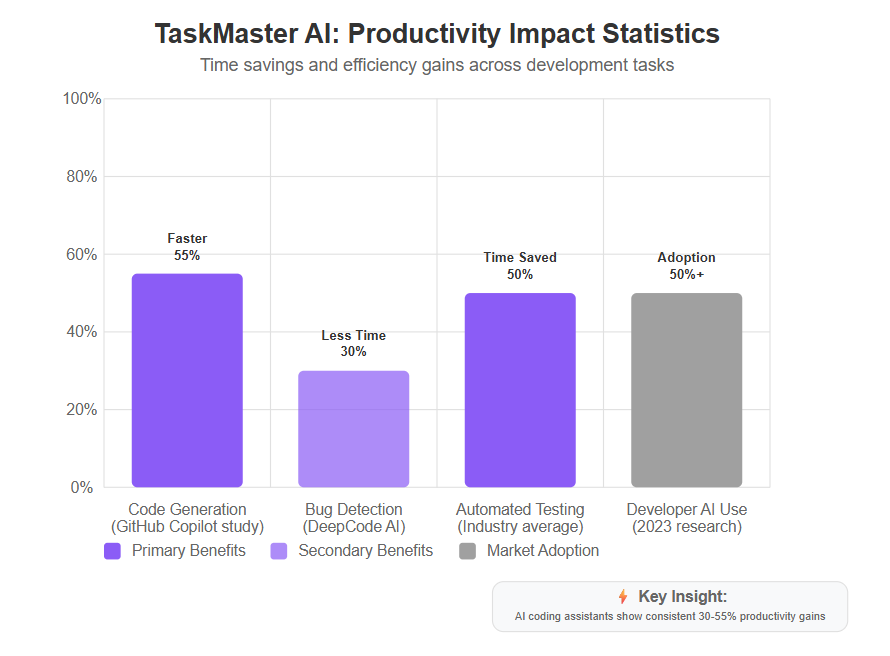 TaskMaster AI: Productivity Impact Statistics
Time savings and efficiency gains across development tasks

100%
80%
60%
40%
20%
0%

Faster
55%

Less Time
30%

Time Saved
50%

Adoption
50%+

Code Generation
(GitHub Copilot study)

Bug Detection
(DeepCode AI)

Automated Testing
(Industry average)

Developer AI Use
(2023 research)

Primary Benefits
Secondary Benefits
Market Adoption

Key Insight:
AI coding assistants show consistent 30-55% productivity gains